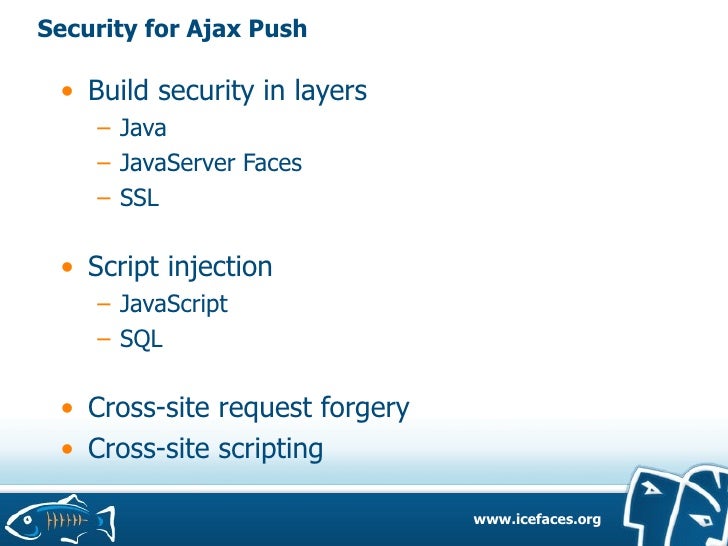 Security for Ajax Push

• Build security in layers
– Java
– JavaServer Faces
– SSL

• Script injection
– JavaScript
– SQL

• Cross-site request forgery
• Cross-site scripting

www.icefaces.org